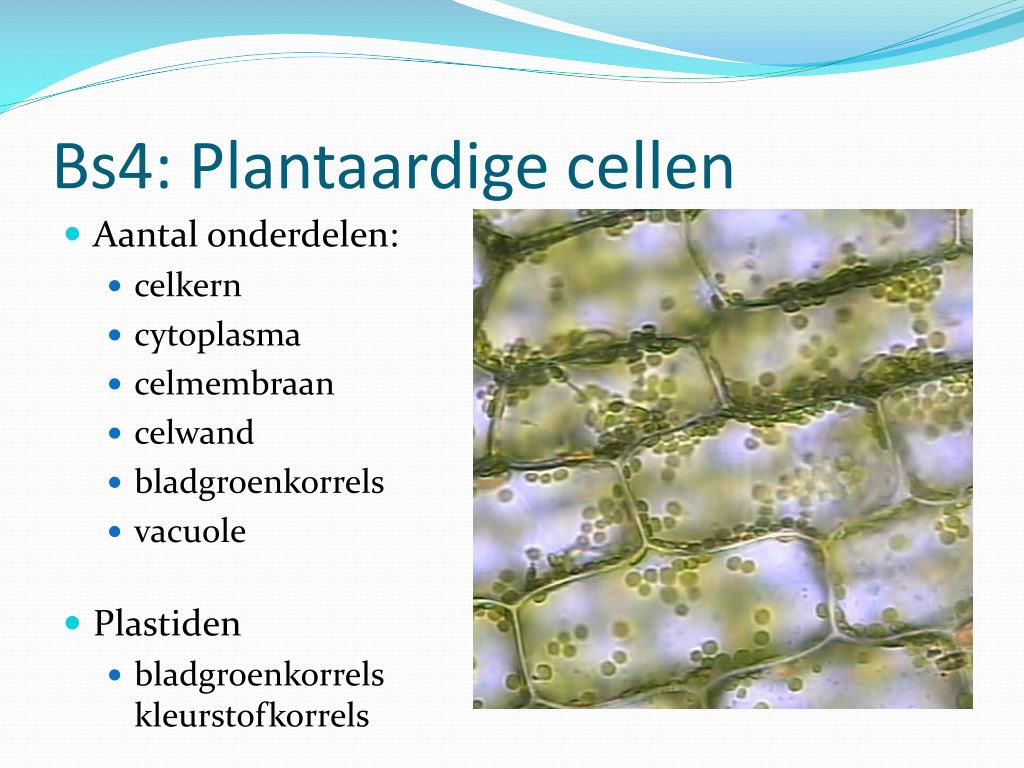 Bs4: Plantaardige cellen

- Aantal onderdelen:
  - celkern
  - cytoplasma
  - celmembraan
  - celwand
  - bladgroenkorrels
  - vacuole

- Plastiden
  - bladgroenkorrels kleurstofkorrels